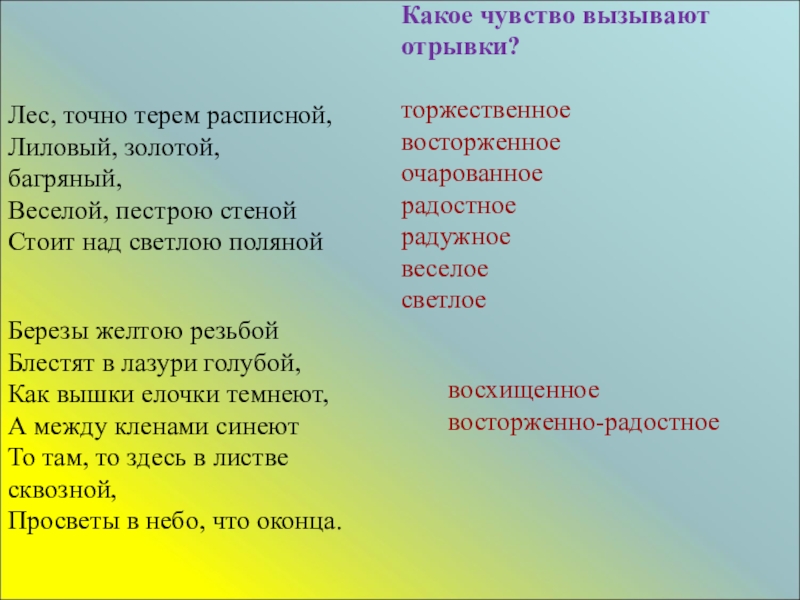 Лес, точно терем расписной,
Лиловый, золотой,
багряный,
Веселой, пестрою стеной
Стоит над светлою поляной

Березы желтою резьбой
Блестят в лазури голубой,
Как вышки елочки темнеют,
А между кленами синеют
То там, то здесь в листве
сквозной,
Просветы в небо, что оконца.

Какое чувство вызывают отрывки?

торжественное
восторженное
очарованное
радостное
радужное
веселое
светлое

восхищенное
восторженно-радостное